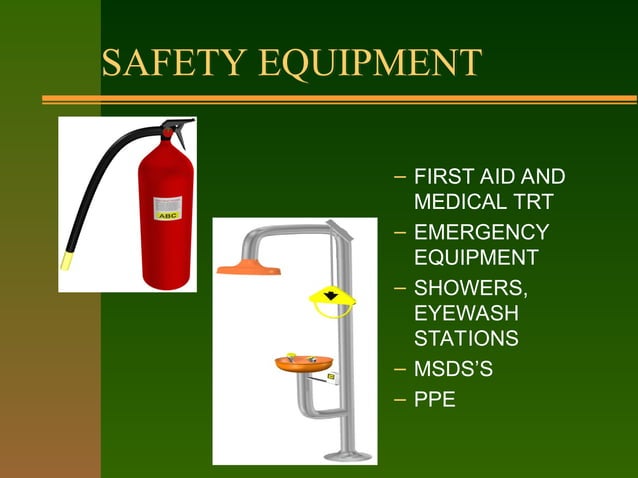 SAFETY EQUIPMENT

ABC

– FIRST AID AND MEDICAL TRT
– EMERGENCY EQUIPMENT
– SHOWERS, EYEWASH STATIONS
– MSDS'S
– PPE